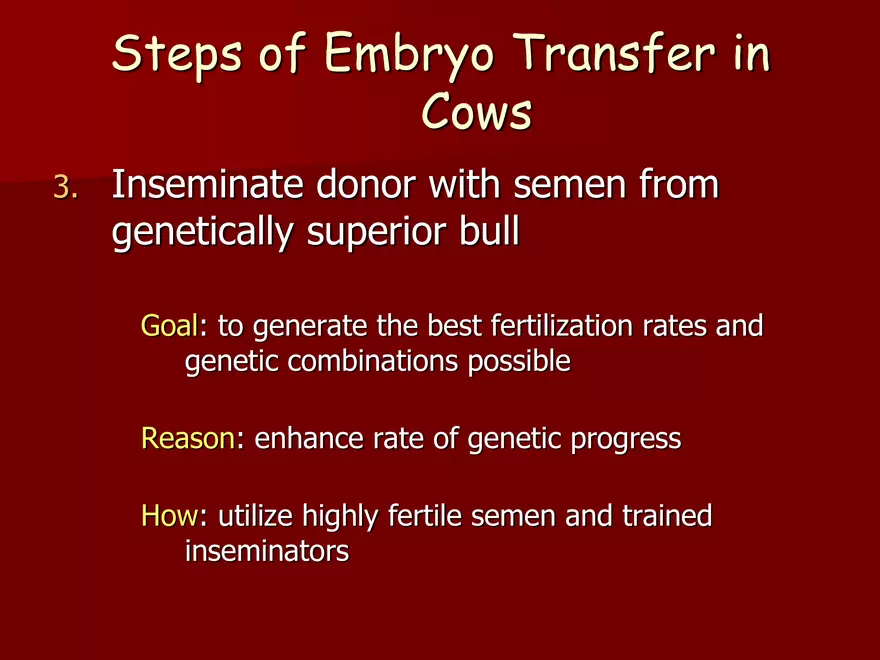 Steps of Embryo Transfer in Cows

3. Inseminate donor with semen from genetically superior bull

Goal: to generate the best fertilization rates and genetic combinations possible

Reason: enhance rate of genetic progress

How: utilize highly fertile semen and trained inseminators